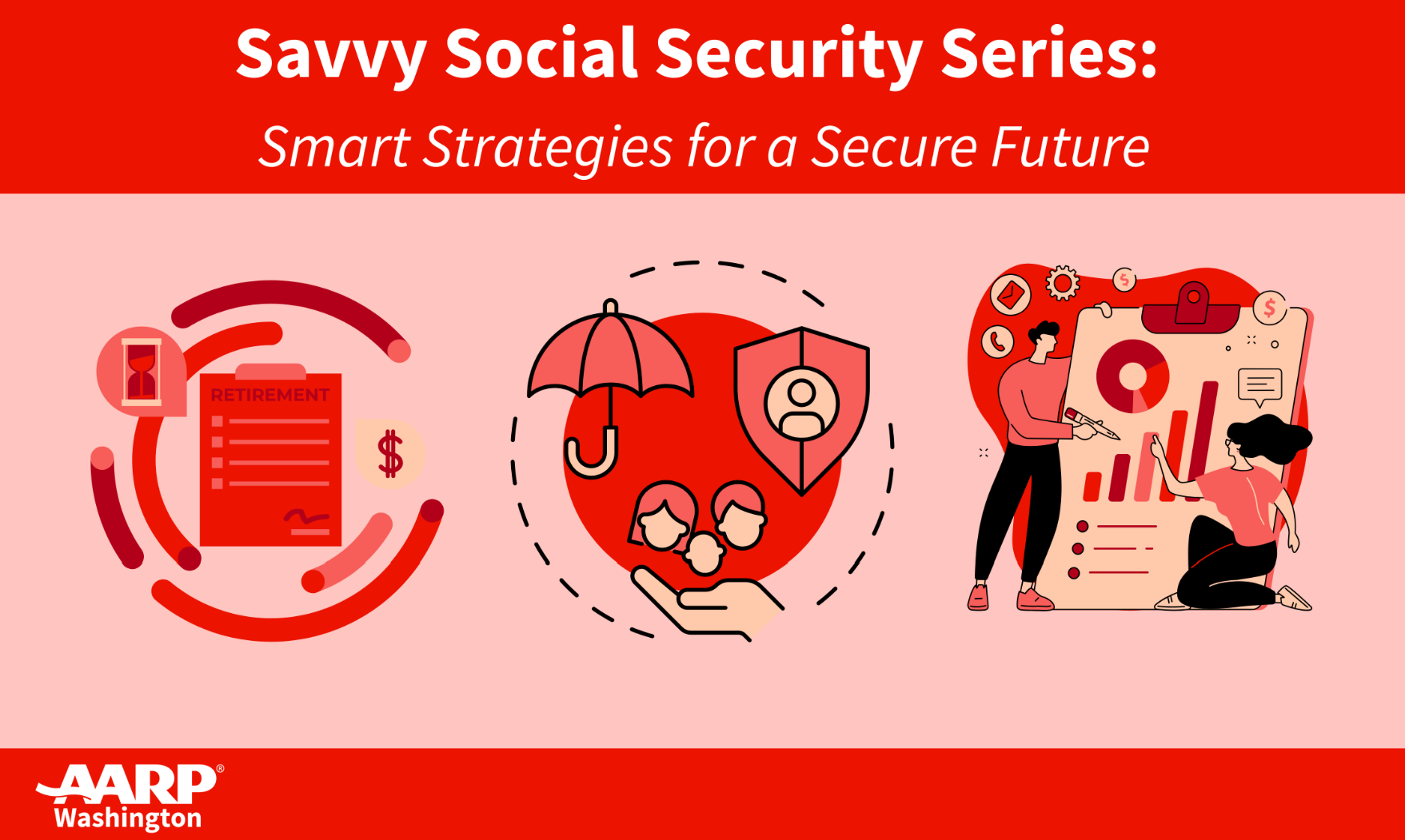 Savvy Social Security Series:
Smart Strategies for a Secure Future

RETIREMENT

$

$

$

AARP®
Washington